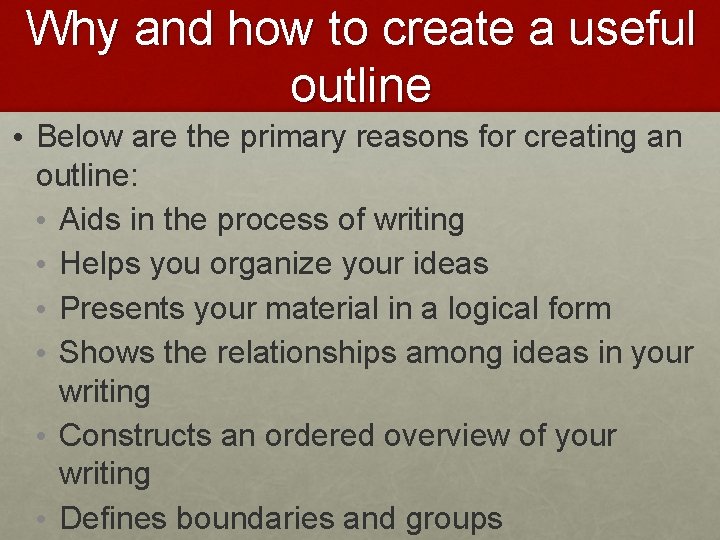 Why and how to create a useful outline

• Below are the primary reasons for creating an outline:

• Aids in the process of writing
• Helps you organize your ideas
• Presents your material in a logical form
• Shows the relationships among ideas in your writing
• Constructs an ordered overview of your writing
• Defines boundaries and groups